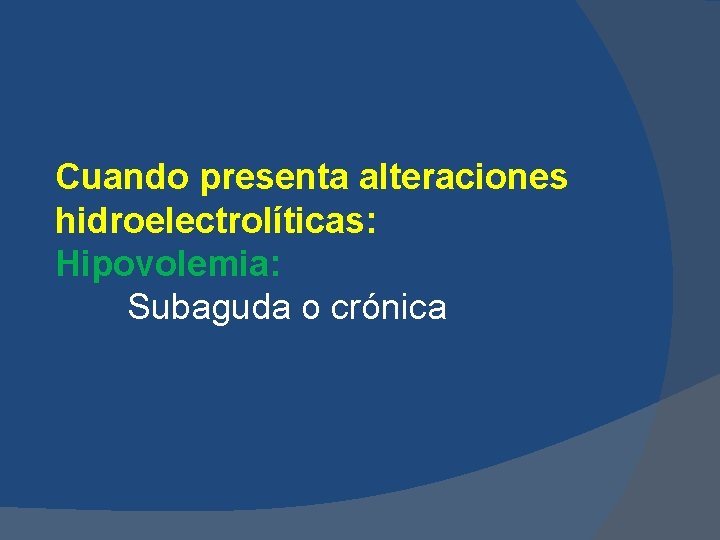 Cuando presenta alteraciones hidroelectrolíticas:
Hipovolemia:
Subaguda o crónica